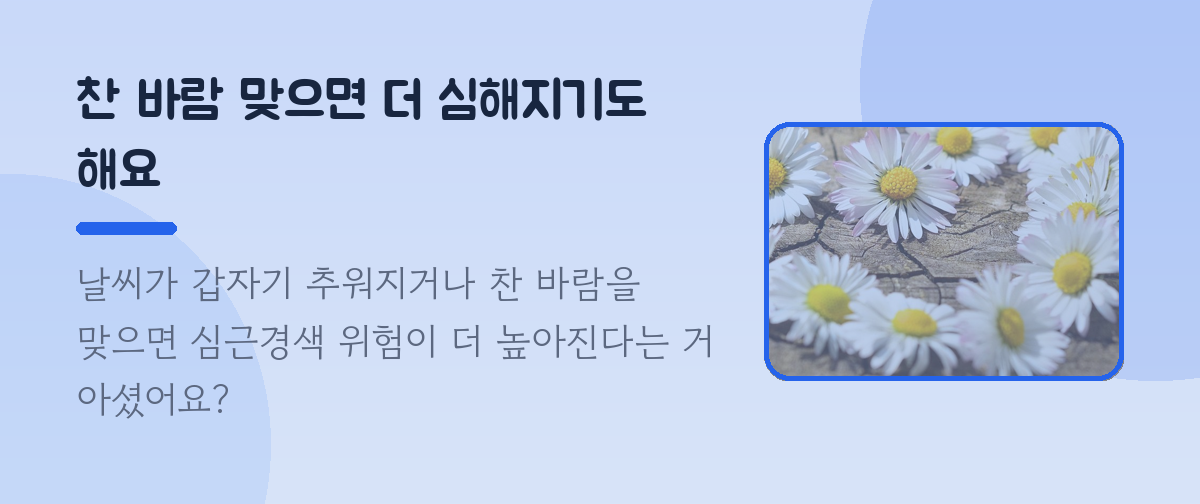 찬 바람 맞으면 더 심해지기도 해요

날씨가 갑자기 추워지거나 찬 바람을 맞으면 심근경색 위험이 더 높아진다는 거 아셨어요?